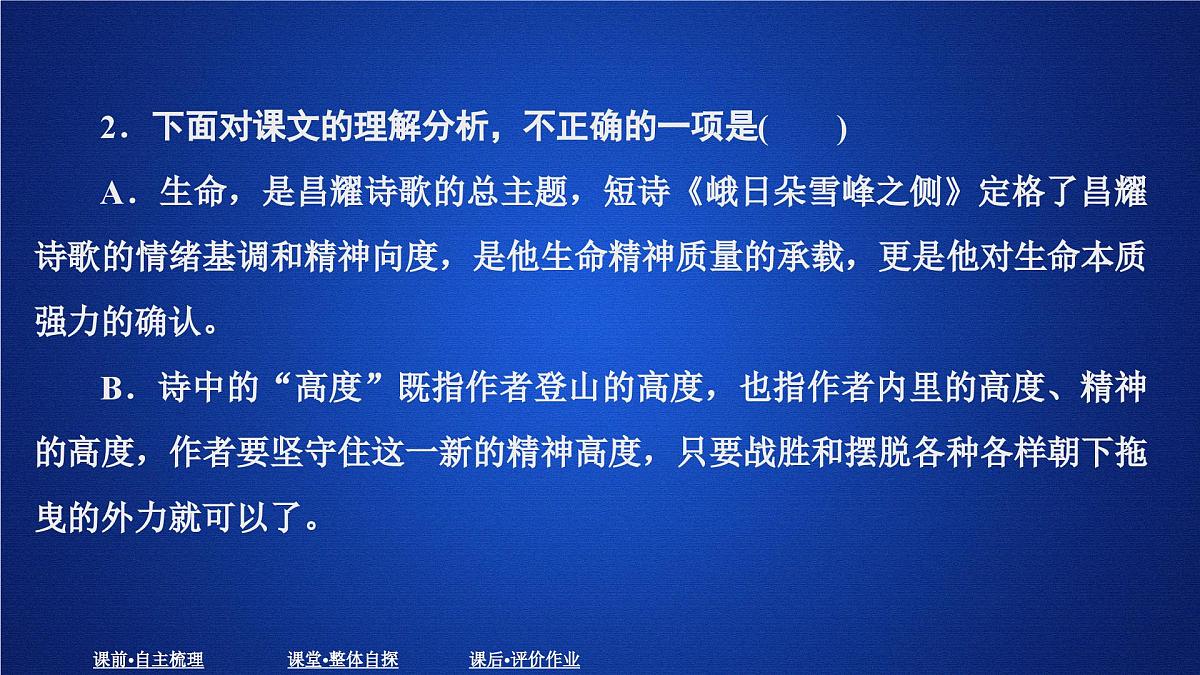 2．下面对课文的理解分析，不正确的一项是(　　)

A．生命，是昌耀诗歌的总主题，短诗《峨日朵雪峰之侧》定格了昌耀诗歌的情绪基调和精神向度，是他生命精神质量的承载，更是他对生命本质强力的确认。

B．诗中的“高度”既指作者登山的高度，也指作者内里的高度、精神的高度，作者要坚守住这一新的精神高度，只要战胜和摆脱各种各样朝下拖曳的外力就可以了。

课前•自主梳理　课堂•整体自探　课后•评价作业